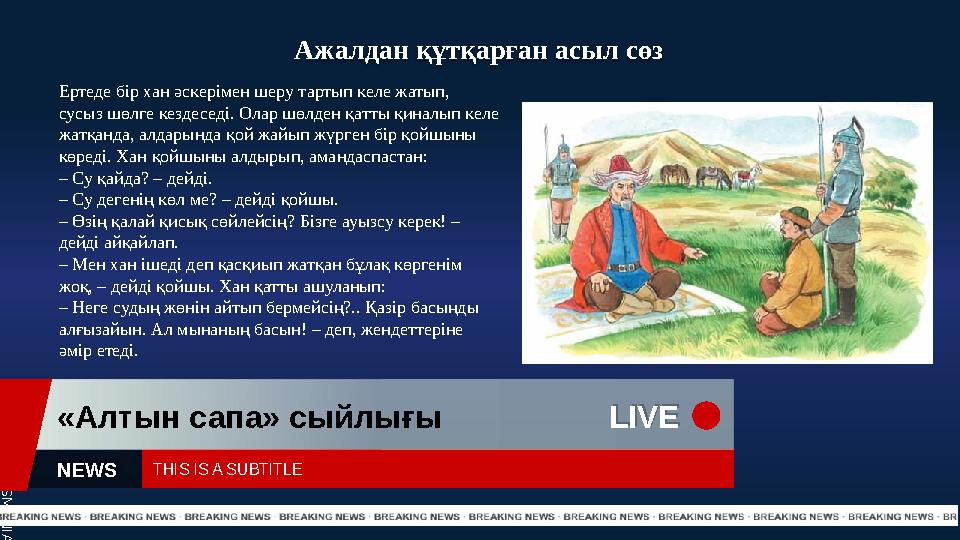 Ажалдан құтқарған асыл сөз

Ертеде бір хан әскерімен шеру тартып келе жатып, сусыз шөлге кездеседі. Олар шөлден қатты қиналып келе жатқанда, алдарында қой жайып жүрген бір қойшыны көреді. Хан қойшыны алдырып, амандаспастан:
– Су қайда? – дейді.
– Су дегенің көл ме? – дейді қойшы.
– Өзің қалай қисық сөйлейсің? Бізге ауызсу керек! – дейді айқайлап.
– Мен хан ішеді деп қасқиып жатқан бұлақ көргенім жоқ, – дейді қойшы. Хан қатты ашуланып:
– Неге судың жөнін айтып бермейсің?.. Қазір басыңды алғызайын. Ал мынаның басын! – деп, жендеттеріне әмір етеді.

«Алтын сапа» сыйлығы

LIVE

NEWS

THIS IS A SUBTITLE

BREAKING NEWS · BREAKING NEWS · BREAKING NEWS · BREAKING NEWS · BREAKING NEWS · BREAKING NEWS · BREAKING NEWS · BREAKING NEWS · BREAKING NEWS · BREAKING NEWS · BR